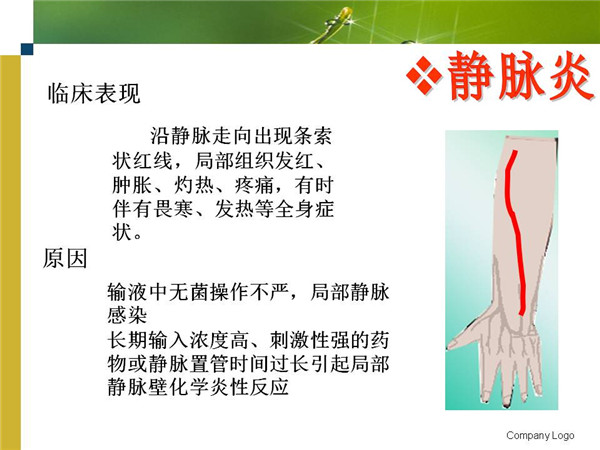 ❖静脉炎

临床表现

沿静脉走向出现条索状红线，局部组织发红、肿胀、灼热、疼痛，有时伴有畏寒、发热等全身症状。

原因

输液中无菌操作不严，局部静脉感染

长期输入浓度高、刺激性强的药物或静脉置管时间过长引起局部静脉壁化学炎性反应

Company Logo